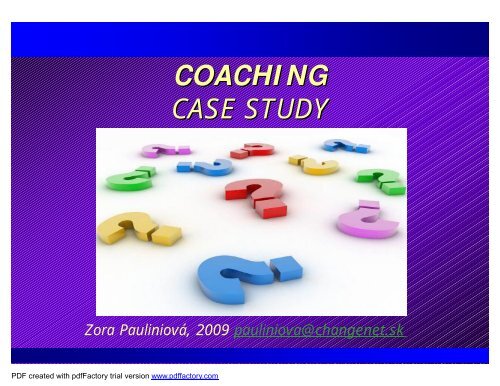 COACHING
CASE STUDY

Zora Pauliniová, 2009 pauliniova@changenet.sk

PDF created with pdfFactory trial version www.pdffactory.com